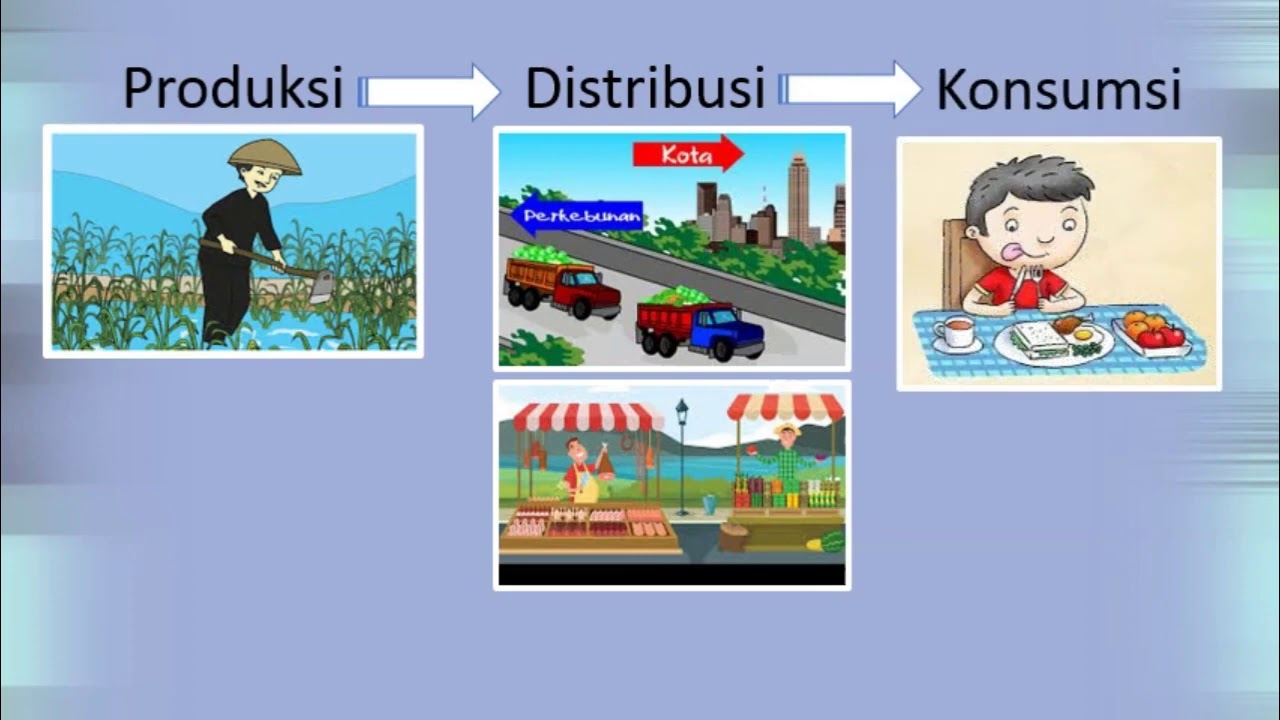 Produksi

Distribusi

Konsumsi

Kota

Perkebunan